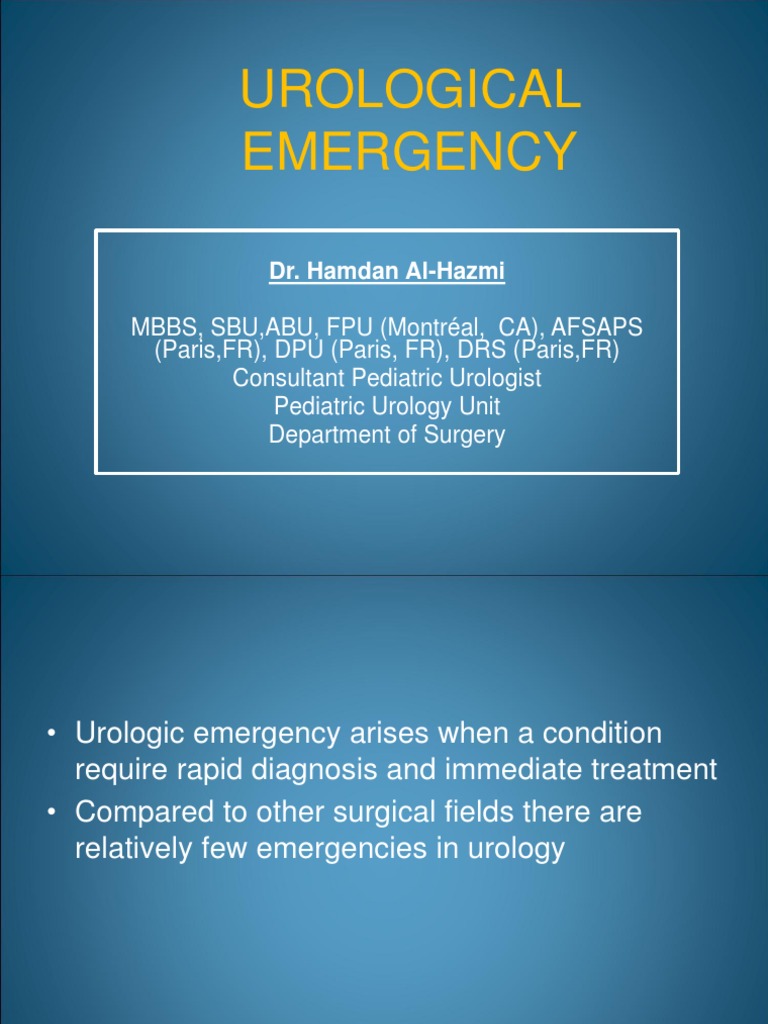 UROLOGICAL EMERGENCY

Dr. Hamdan Al-Hazmi

MBBS, SBU,ABU, FPU (Montréal, CA), AFSAPS (Paris,FR), DPU (Paris, FR), DRS (Paris,FR)
Consultant Pediatric Urologist
Pediatric Urology Unit
Department of Surgery

• Urologic emergency arises when a condition require rapid diagnosis and immediate treatment
• Compared to other surgical fields there are relatively few emergencies in urology